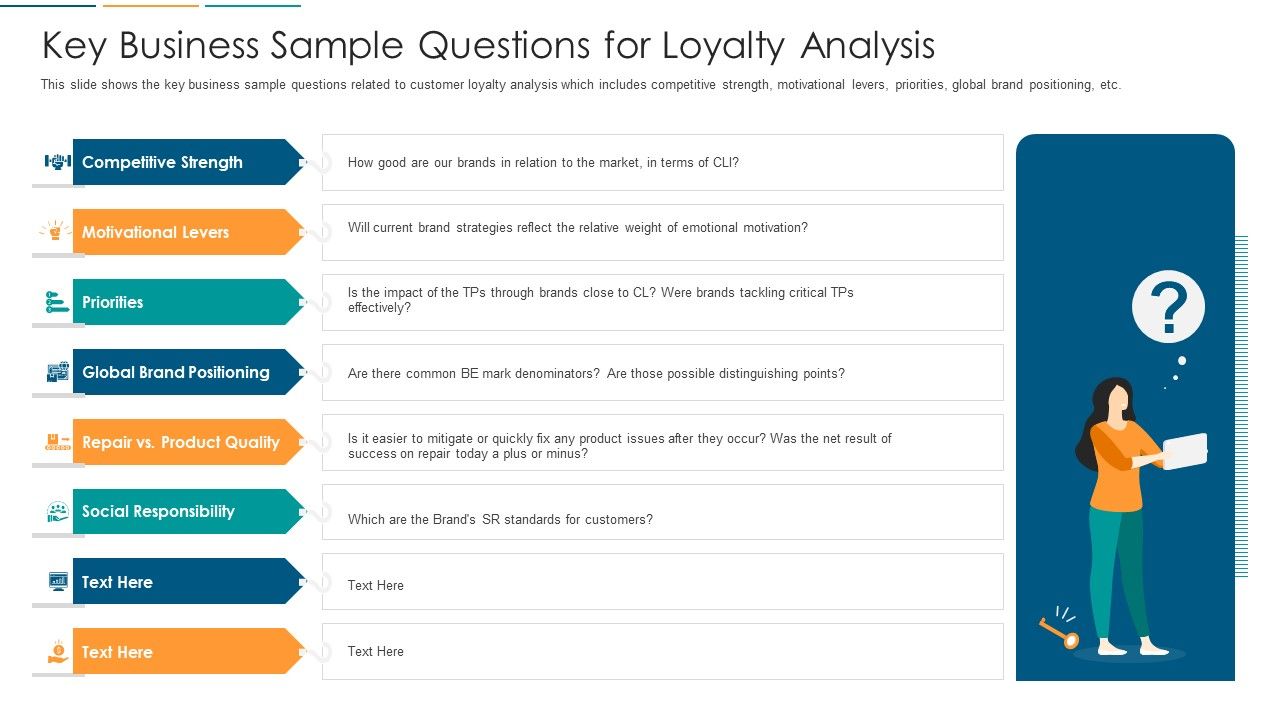 Key Business Sample Questions for Loyalty Analysis

This slide shows the key business sample questions related to customer loyalty analysis which includes competitive strength, motivational levers, priorities, global brand positioning, etc.

Competitive Strength

How good are our brands in relation to the market, in terms of CLI?

Motivational Levers

Will current brand strategies reflect the relative weight of emotional motivation?

Priorities

Is the impact of the TPs through brands close to CL? Were brands tackling critical TPs effectively?

Global Brand Positioning

Are there common BE mark denominators? Are those possible distinguishing points?

Repair vs. Product Quality

Is it easier to mitigate or quickly fix any product issues after they occur? Was the net result of success on repair today a plus or minus?

Social Responsibility

Which are the Brand's SR standards for customers?

Text Here

Text Here

Text Here

Text Here

?